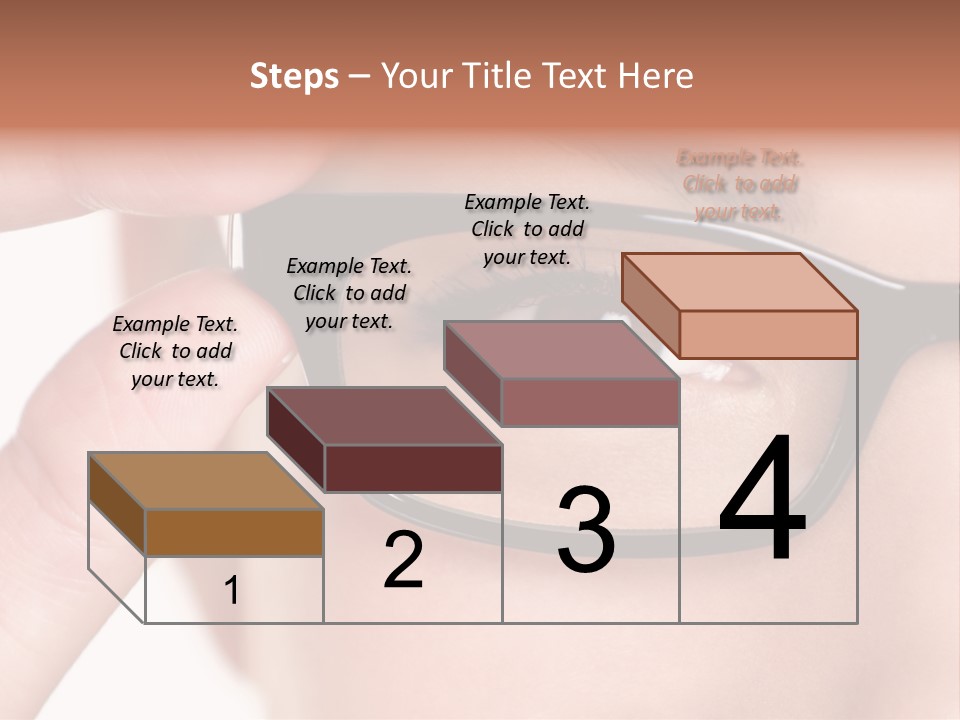 Steps – Your Title Text Here

Example Text. Click to add your text.

Example Text. Click to add your text.

Example Text. Click to add your text.

Example Text. Click to add your text.

1

2

3

4